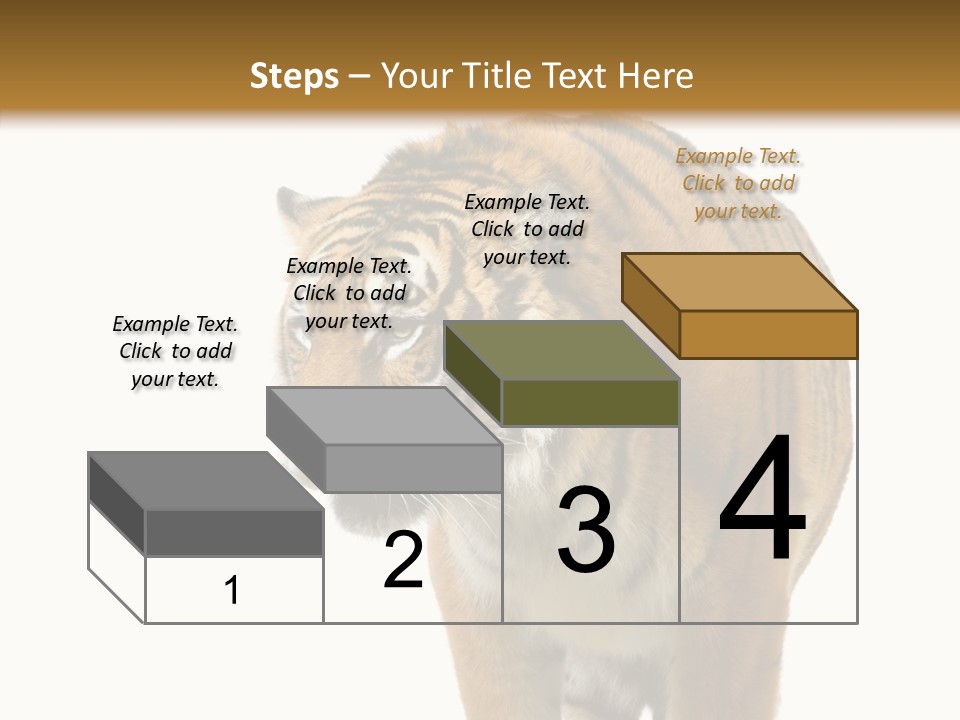 Steps – Your Title Text Here

Example Text. Click to add your text.

Example Text. Click to add your text.

Example Text. Click to add your text.

Example Text. Click to add your text.

1

2

3

4